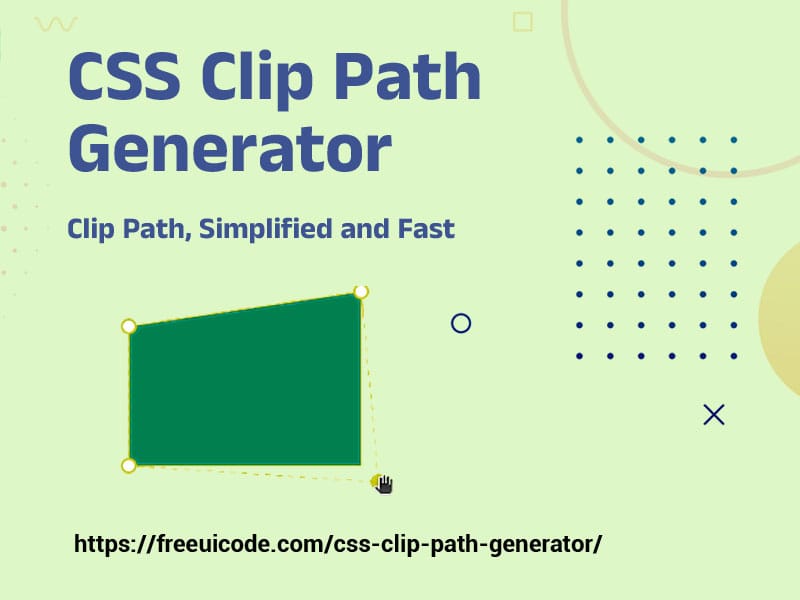 CSS Clip Path Generator

Clip Path, Simplified and Fast

https://freeuicode.com/css-clip-path-generator/